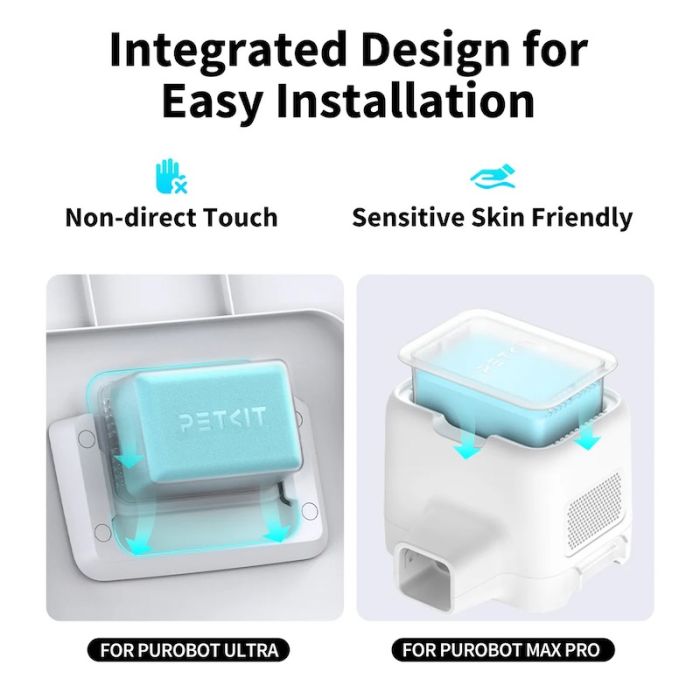 Integrated Design for Easy Installation

Non-direct Touch

Sensitive Skin Friendly

PETKIT

FOR PUROBOT ULTRA

FOR PUROBOT MAX PRO